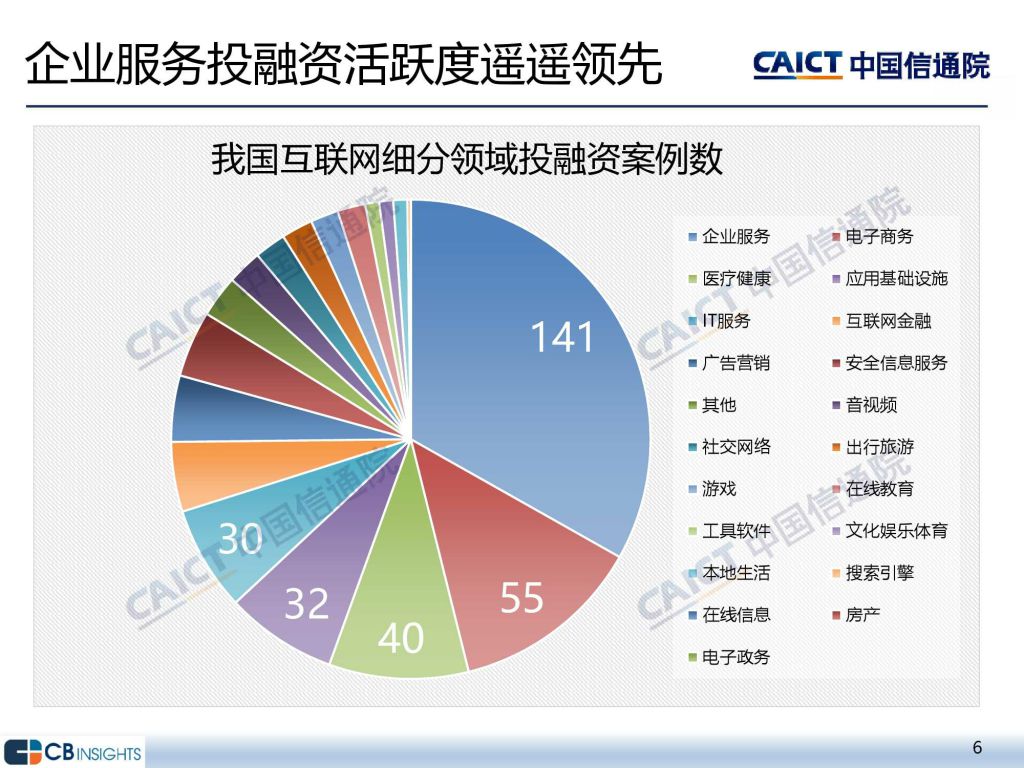 企业服务投融资活跃度遥遥领先

CAICT 中国信通院

我国互联网细分领域投融资案例数

141

55

40

32

30

企业服务
电子商务
医疗健康
应用基础设施
IT服务
互联网金融
广告营销
安全信息服务
其他
音视频
社交网络
出行旅游
游戏
在线教育
工具软件
文化娱乐体育
本地生活
搜索引擎
在线信息
房产
电子政务

CAICT 中国信通院

CB INSIGHTS

6